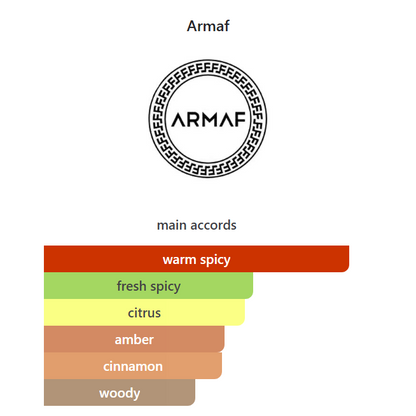 Armaf

ARMAF

main accords

warm spicy

fresh spicy

citrus

amber

cinnamon

woody